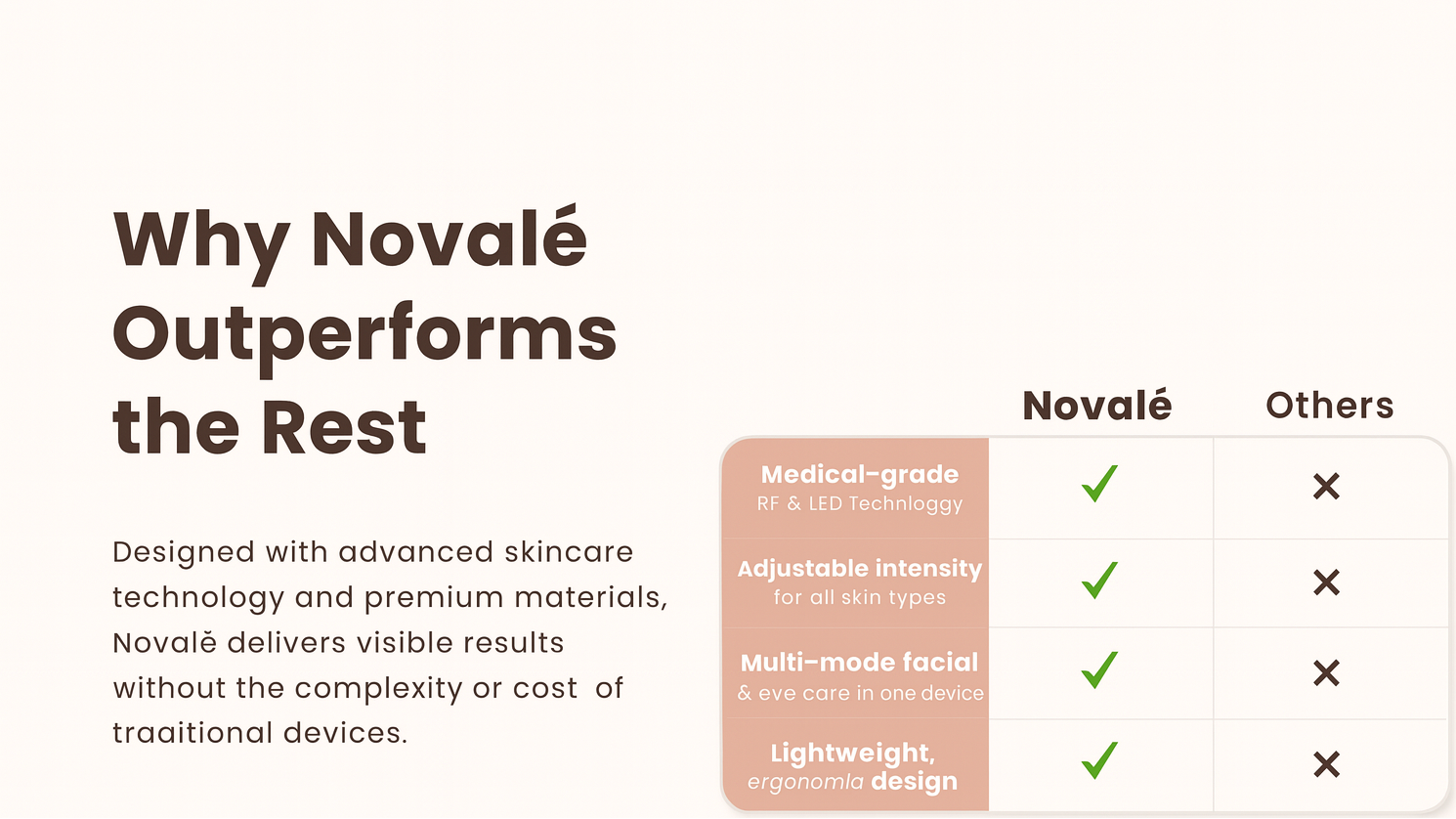 Why Novalé Outperforms the Rest

Designed with advanced skincare technology and premium materials, Novalě delivers visible results without the complexity or cost of traaitional devices.

| | Novalé | Others |
|---|---|---|
| Medical-grade RF & LED Technloggy | ✓ | ✕ |
| Adjustable intensity for all skin types | ✓ | ✕ |
| Multi-mode facial & eve care in one device | ✓ | ✕ |
| Lightweight, ergonomla design | ✓ | ✕ |